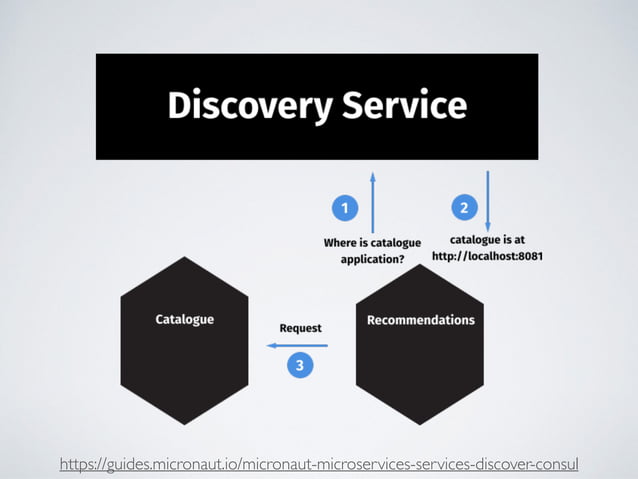 Discovery Service

1
Where is catalogue application?

2
catalogue is at http://localhost:8081

Catalogue

Request
3

Recommendations

https://guides.micronaut.io/micronaut-microservices-services-discover-consul